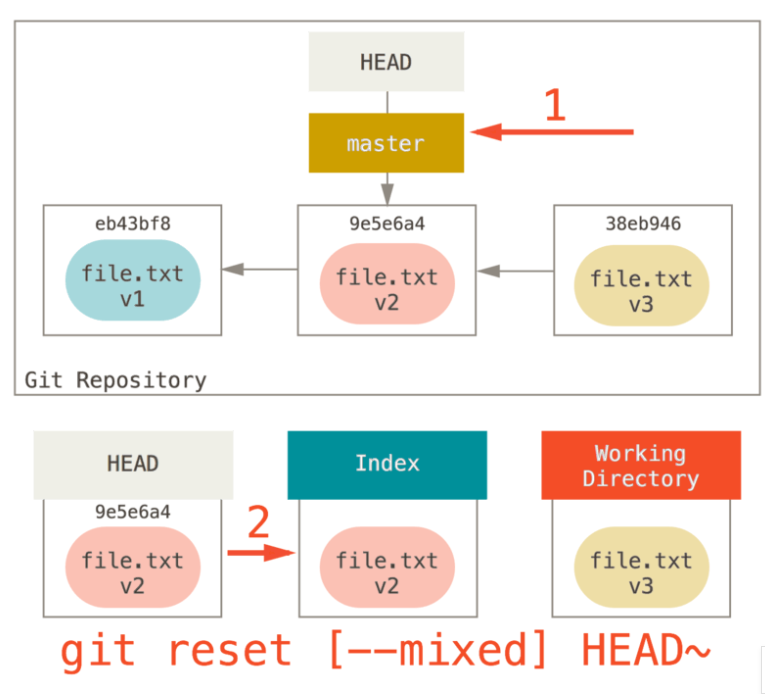 HEAD

1

master

eb43bf8
file.txt
v1

9e5e6a4
file.txt
v2

38eb946
file.txt
v3

Git Repository

HEAD

Index

Working Directory

9e5e6a4
file.txt
v2

2

file.txt
v2

file.txt
v3

git reset [--mixed] HEAD~